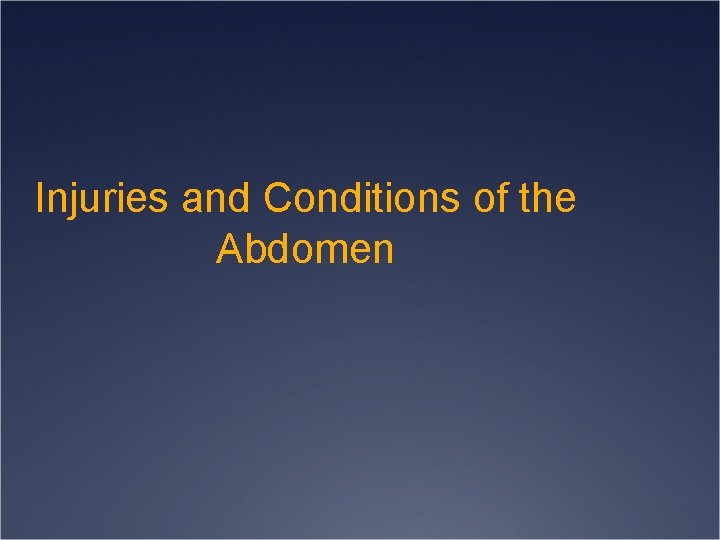 Injuries and Conditions of the Abdomen